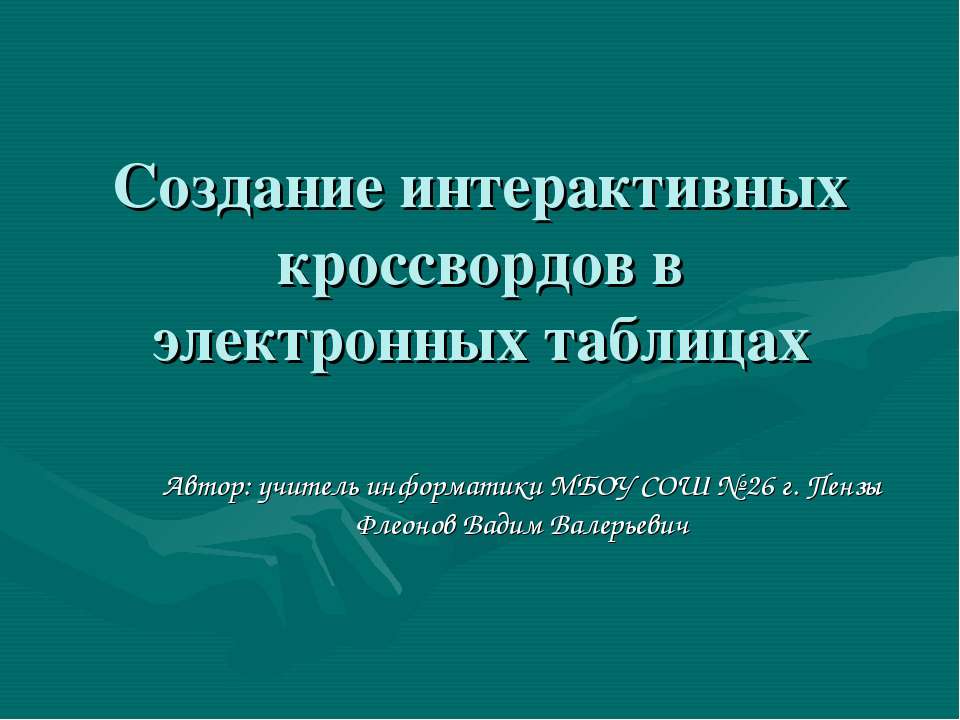 Создание интерактивных кроссвордов в электронных таблицах

Автор: учитель информатики МБОУ СОШ №26 г. Пензы Флеонов Вадим Валерьевич